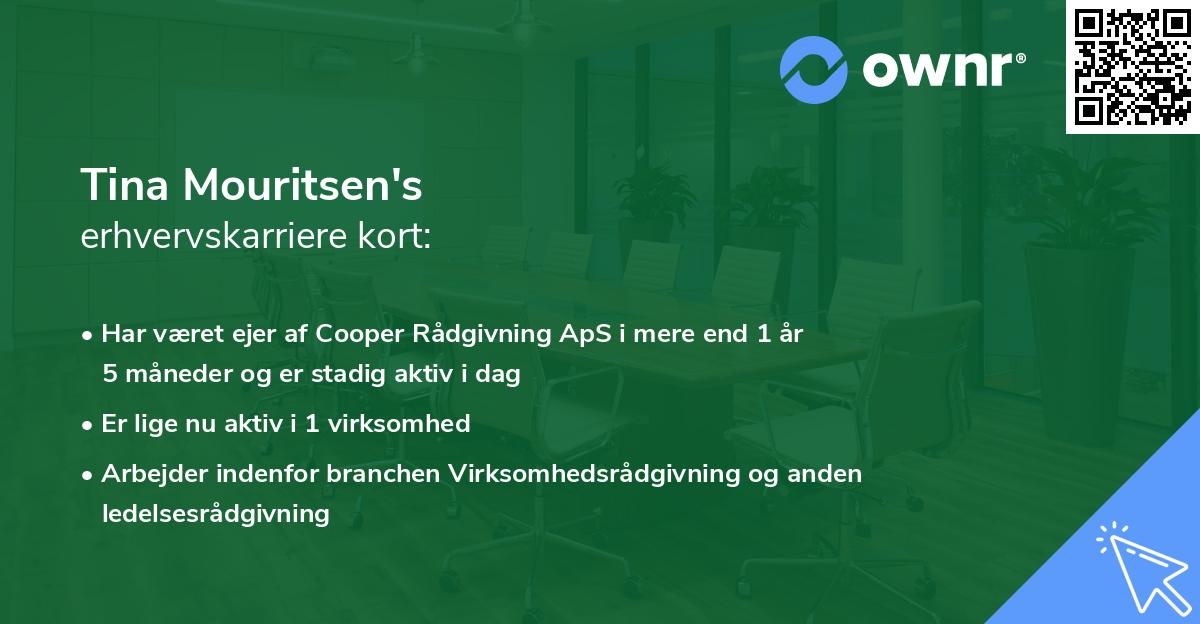 ownr®

Tina Mouritsen's
erhvervskarriere kort:

• Har været ejer af Cooper Rådgivning ApS i mere end 1 år 5 måneder og er stadig aktiv i dag

• Er lige nu aktiv i 1 virksomhed

• Arbejder indenfor branchen Virksomhedsrådgivning og anden ledelsesrådgivning